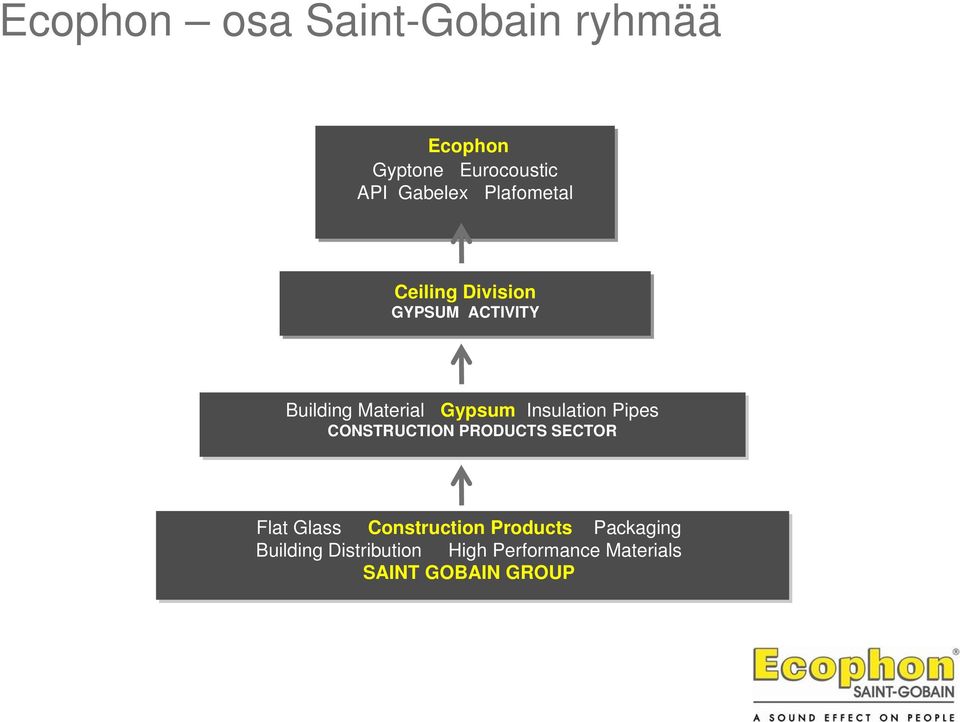 Ecophon – osa Saint-Gobain ryhmää

Ecophon
Gyptone Eurocoustic
API Gabelex Plafometal

Ceiling Division
GYPSUM ACTIVITY

Building Material Gypsum Insulation Pipes
CONSTRUCTION PRODUCTS SECTOR

Flat Glass Construction Products Packaging
Building Distribution High Performance Materials
SAINT GOBAIN GROUP

Ecophon®
SAINT-GOBAIN
A SOUND EFFECT ON PEOPLE